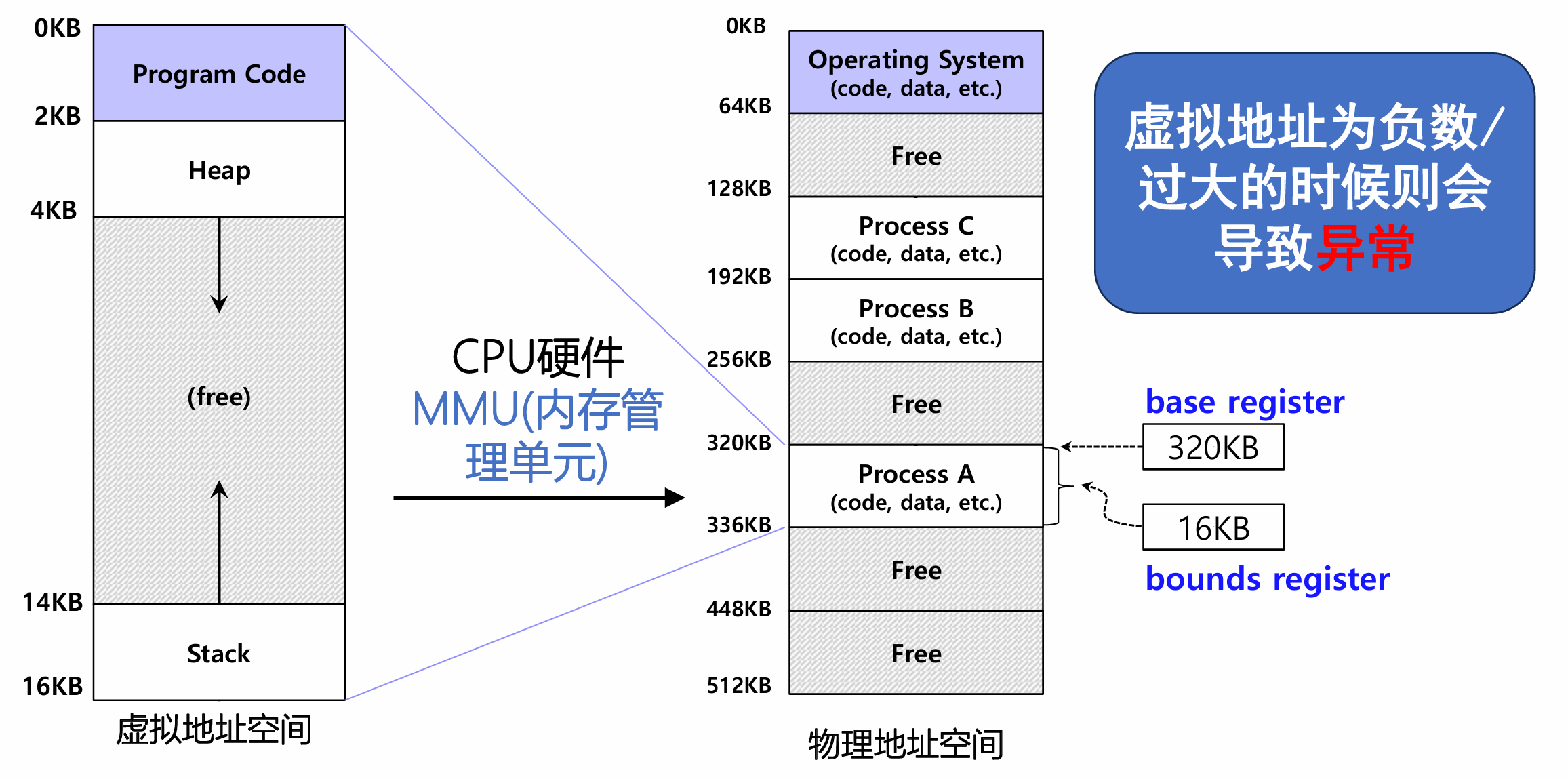 0KB
Program Code
2KB
Heap
4KB
(free)
14KB
Stack
16KB
虚拟地址空间

CPU硬件
MMU(内存管理单元)

0KB
Operating System
(code, data, etc.)
64KB
Free
128KB
Process C
(code, data, etc.)
192KB
Process B
(code, data, etc.)
256KB
Free
320KB
Process A
(code, data, etc.)
336KB
Free
448KB
Free
512KB
物理地址空间

虚拟地址为负数/过大的时候则会导致异常

base register
320KB
16KB
bounds register